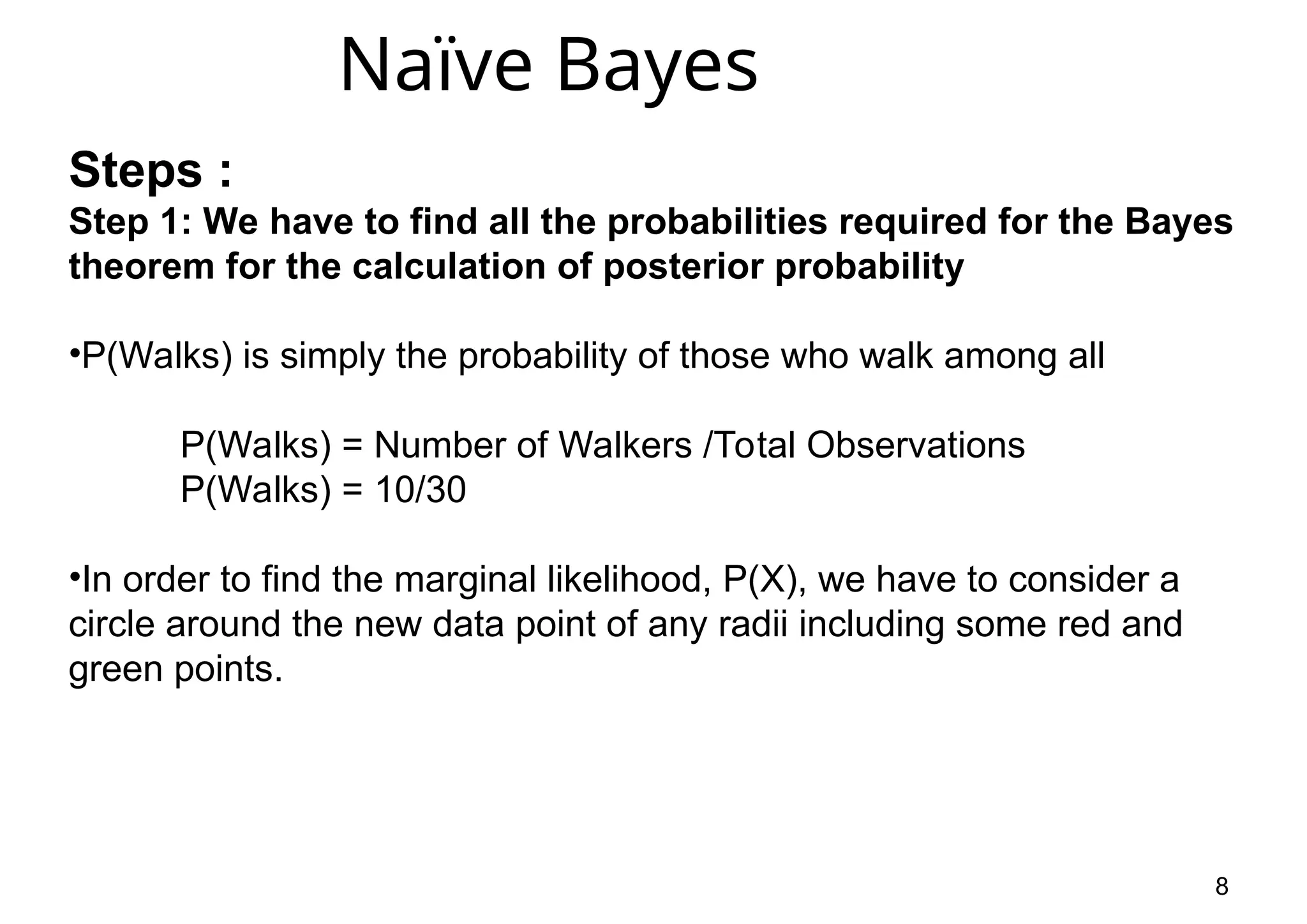 Naïve Bayes

Steps :

Step 1: We have to find all the probabilities required for the Bayes theorem for the calculation of posterior probability

•P(Walks) is simply the probability of those who walk among all

P(Walks) = Number of Walkers /Total Observations
P(Walks) = 10/30

•In order to find the marginal likelihood, P(X), we have to consider a circle around the new data point of any radii including some red and green points.

8